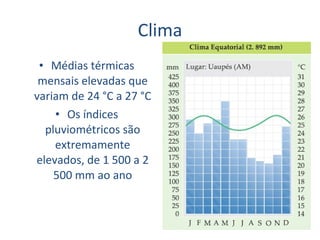 Clima

• Médias térmicas mensais elevadas que variam de 24 °C a 27 °C

• Os índices pluviométricos são extremamente elevados, de 1 500 a 2 500 mm ao ano

Clima Equatorial (2. 892 mm)

Lugar: Uaupés (AM)

mm
425
400
375
350
325
300
275
250
225
200
175
150
125
100
75
50
25
0

°C
31
30
29
28
27
26
25
24
23
22
21
20
19
18
17
16
15
14

J F M A M J J A S O N D